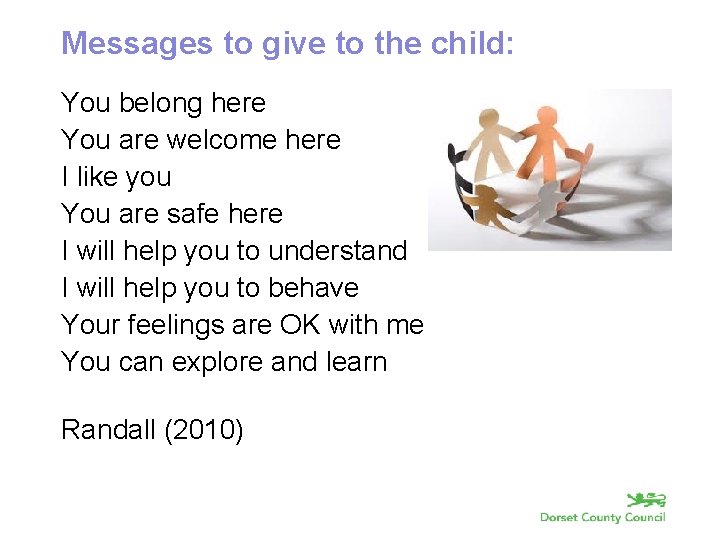 Messages to give to the child:

You belong here
You are welcome here
I like you
You are safe here
I will help you to understand
I will help you to behave
Your feelings are OK with me
You can explore and learn

Randall (2010)

Dorset County Council